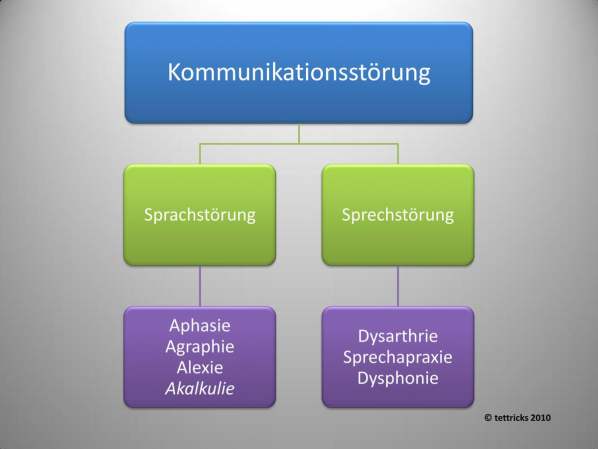 Kommunikationsstörung

Sprachstörung

Sprechstörung

Aphasie
Agraphie
Alexie
Akalkulie

Dysarthrie
Sprechapraxie
Dysphonie

© tettricks 2010